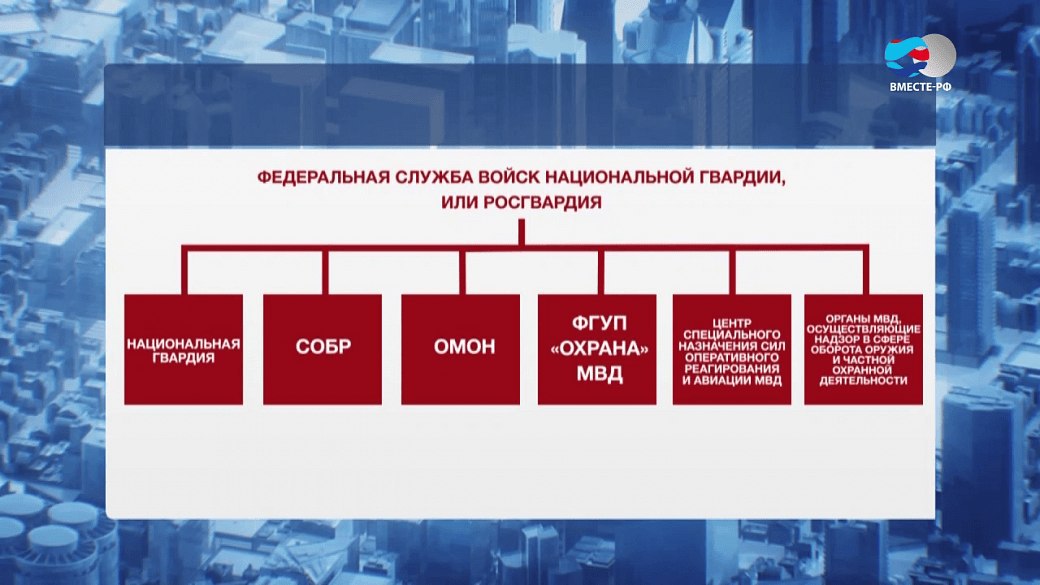 ВМЕСТЕ-РФ

ФЕДЕРАЛЬНАЯ СЛУЖБА ВОЙСК НАЦИОНАЛЬНОЙ ГВАРДИИ, ИЛИ РОСГВАРДИЯ

НАЦИОНАЛЬНАЯ ГВАРДИЯ

СОБР

ОМОН

ФГУП «ОХРАНА» МВД

ЦЕНТР СПЕЦИАЛЬНОГО НАЗНАЧЕНИЯ СИЛ ОПЕРАТИВНОГО РЕАГИРОВАНИЯ И АВИАЦИИ МВД

ОРГАНЫ МВД, ОСУЩЕСТВЛЯЮЩИЕ НАДЗОР В СФЕРЕ ОБОРОТА ОРУЖИЯ И ЧАСТНОЙ ОХРАННОЙ ДЕЯТЕЛЬНОСТИ